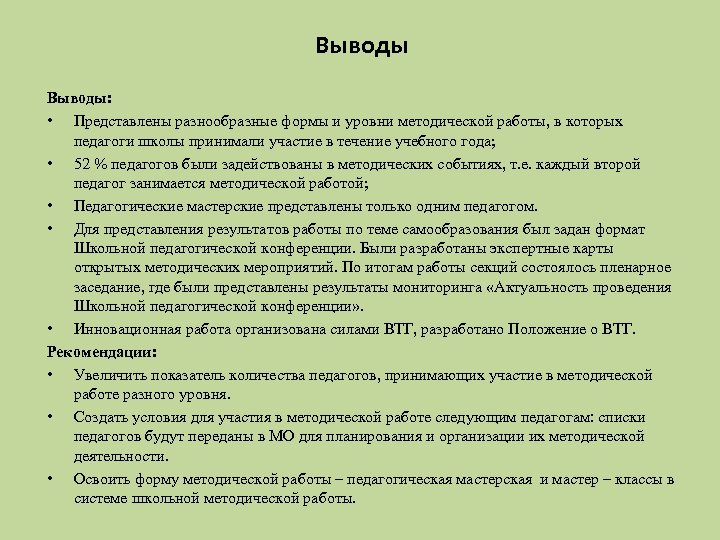 Выводы

Выводы:
• Представлены разнообразные формы и уровни методической работы, в которых педагоги школы принимали участие в течение учебного года;
• 52 % педагогов были задействованы в методических событиях, т.е. каждый второй педагог занимается методической работой;
• Педагогические мастерские представлены только одним педагогом.
• Для представления результатов работы по теме самообразования был задан формат Школьной педагогической конференции. Были разработаны экспертные карты открытых методических мероприятий. По итогам работы секций состоялось пленарное заседание, где были представлены результаты мониторинга «Актуальность проведения Школьной педагогической конференции».
• Инновационная работа организована силами ВТГ, разработано Положение о ВТГ.
Рекомендации:
• Увеличить показатель количества педагогов, принимающих участие в методической работе разного уровня.
• Создать условия для участия в методической работе следующим педагогам: списки педагогов будут переданы в МО для планирования и организации их методической деятельности.
• Освоить форму методической работы – педагогическая мастерская и мастер – классы в системе школьной методической работы.